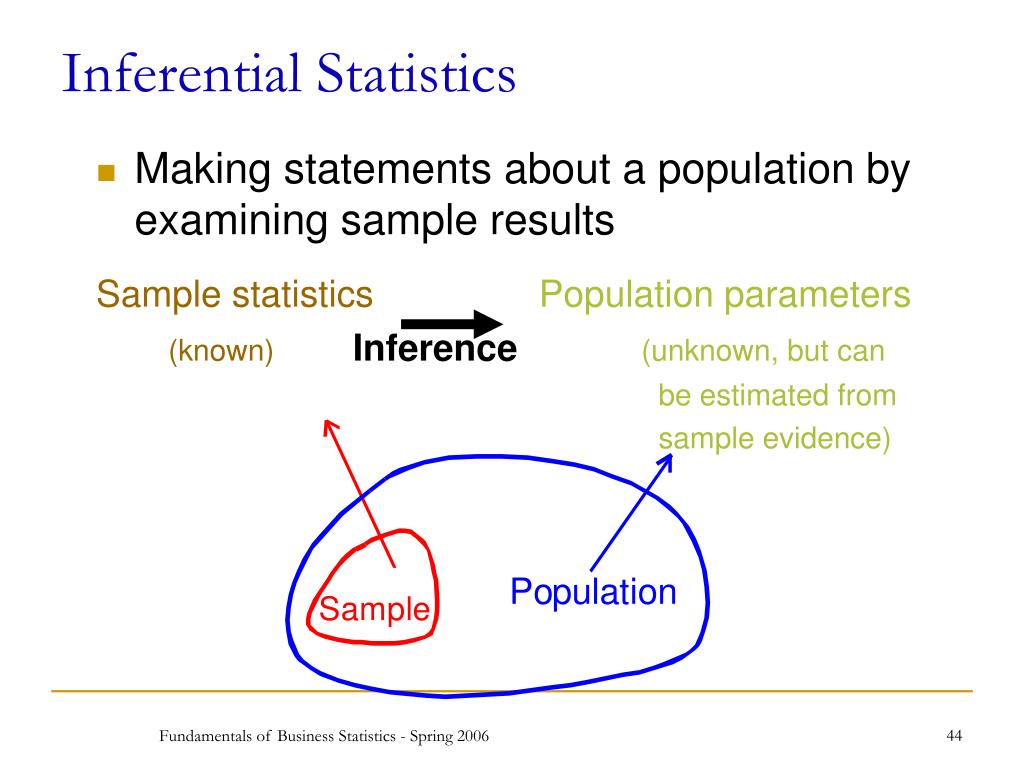 Inferential Statistics

Making statements about a population by examining sample results

Sample statistics

(known)

Inference

Population parameters

(unknown, but can be estimated from sample evidence)

Sample

Population

Fundamentals of Business Statistics - Spring 2006

44